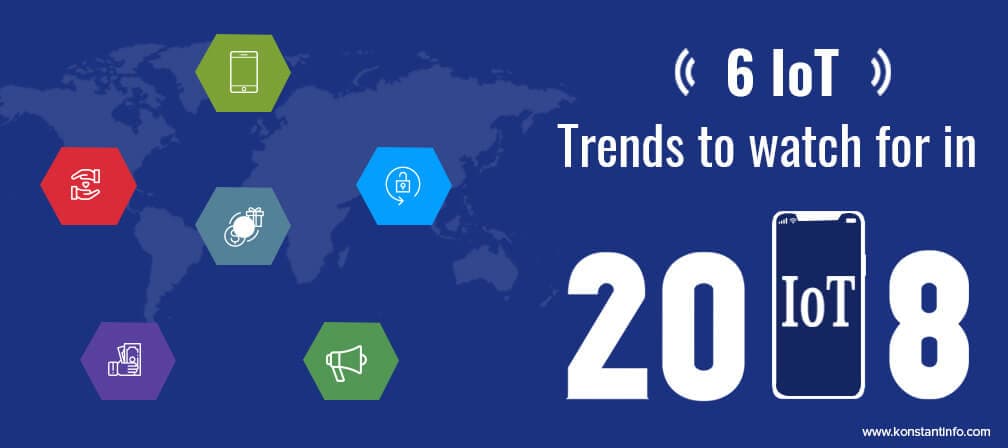 6 IoT
Trends to watch for in

20 IoT 8

www.konstantinfo.com